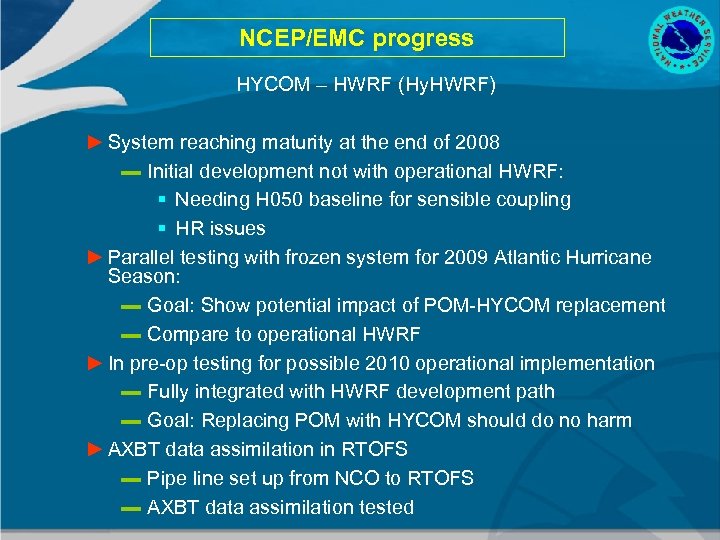 NCEP/EMC progress

NATIONAL WEATHER SERVICE

HYCOM – HWRF (HyHWRF)

► System reaching maturity at the end of 2008

— Initial development not with operational HWRF:

▪ Needing H050 baseline for sensible coupling

▪ HR issues

► Parallel testing with frozen system for 2009 Atlantic Hurricane Season:

— Goal: Show potential impact of POM-HYCOM replacement

— Compare to operational HWRF

► In pre-op testing for possible 2010 operational implementation

— Fully integrated with HWRF development path

— Goal: Replacing POM with HYCOM should do no harm

► AXBT data assimilation in RTOFS

— Pipe line set up from NCO to RTOFS

— AXBT data assimilation tested